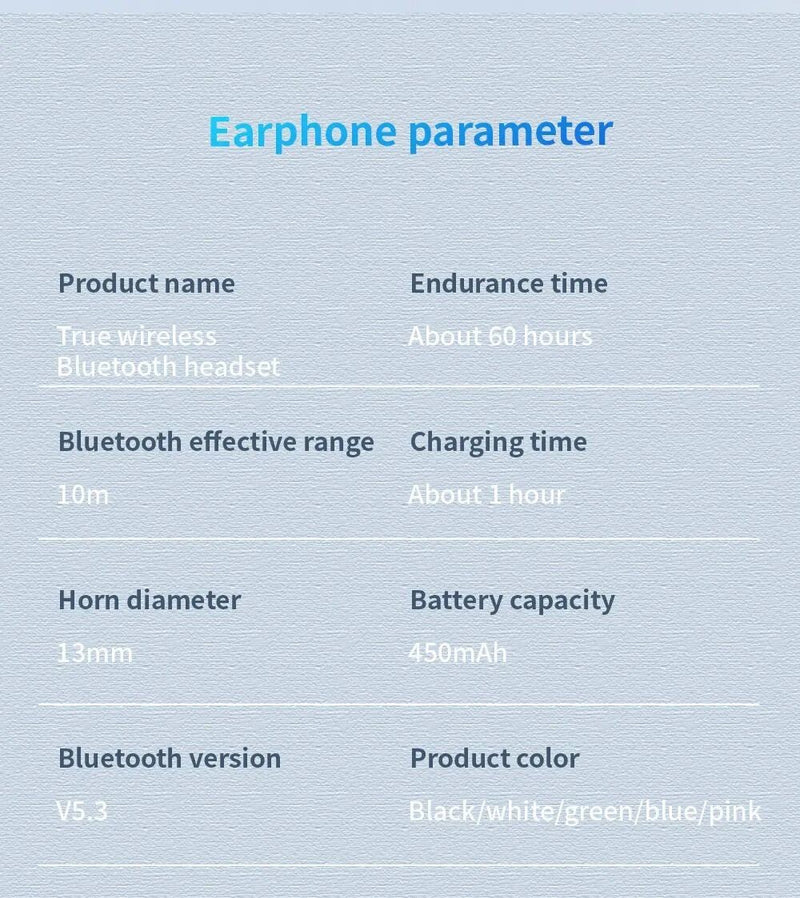 Earphone parameter

Product name
True wireless Bluetooth headset

Endurance time
About 60 hours

Bluetooth effective range
10m

Charging time
About 1 hour

Horn diameter
13mm

Battery capacity
450mAh

Bluetooth version
V5.3

Product color
Black/white/green/blue/pink